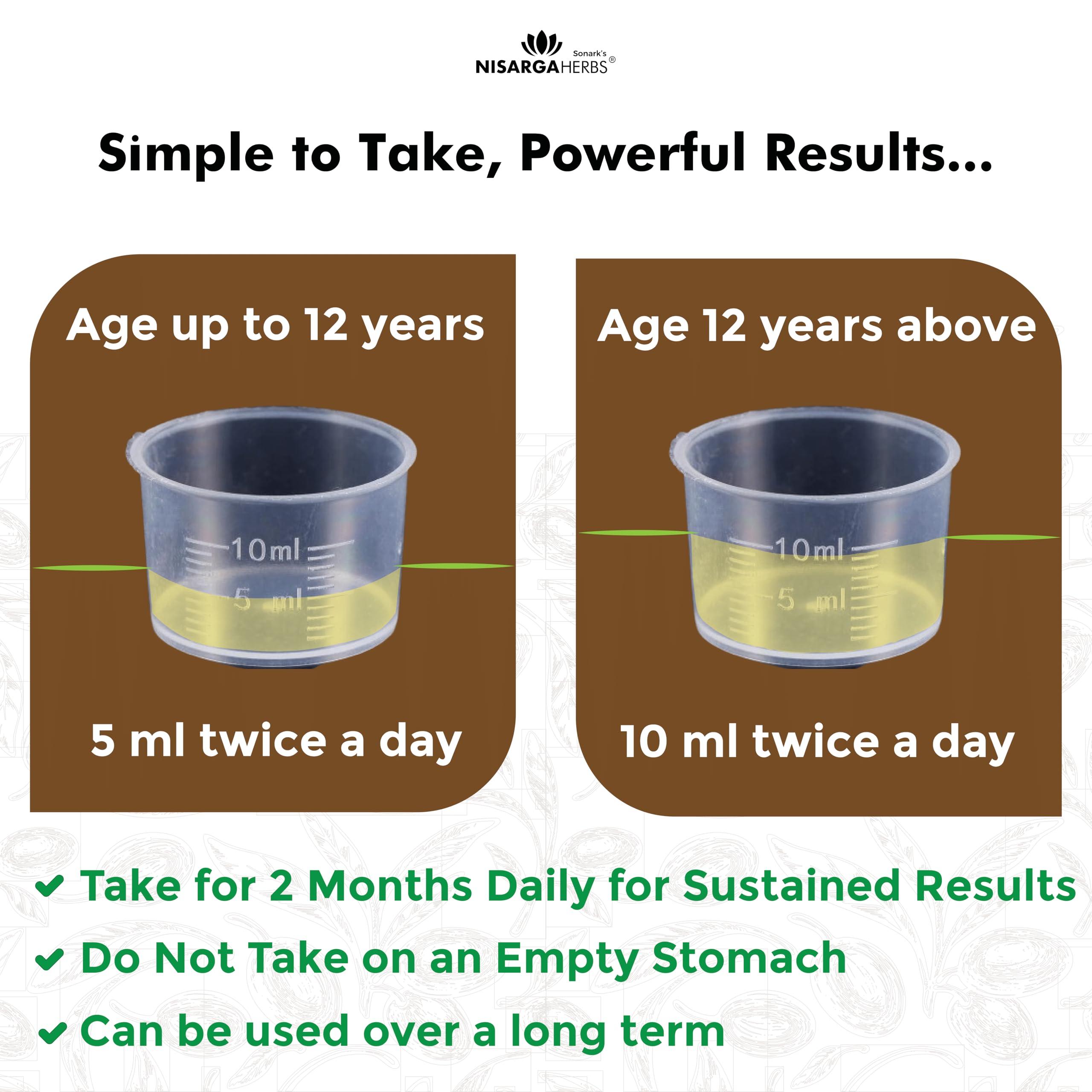 Sonark's
NISARGAHERBS®

Simple to Take, Powerful Results...

Age up to 12 years

10ml
5 ml

5 ml twice a day

Age 12 years above

10ml
5 ml

10 ml twice a day

Take for 2 Months Daily for Sustained Results

Do Not Take on an Empty Stomach

Can be used over a long term